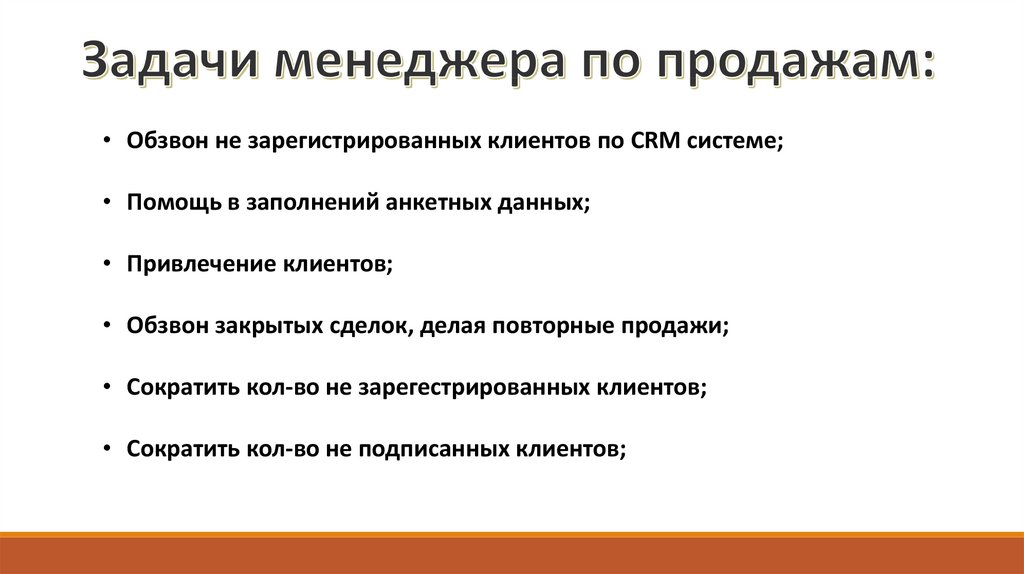 Задачи менеджера по продажам:

• Обзвон не зарегистрированных клиентов по CRM системе;

• Помощь в заполнений анкетных данных;

• Привлечение клиентов;

• Обзвон закрытых сделок, делая повторные продажи;

• Сократить кол-во не зарегестрированных клиентов;

• Сократить кол-во не подписанных клиентов;